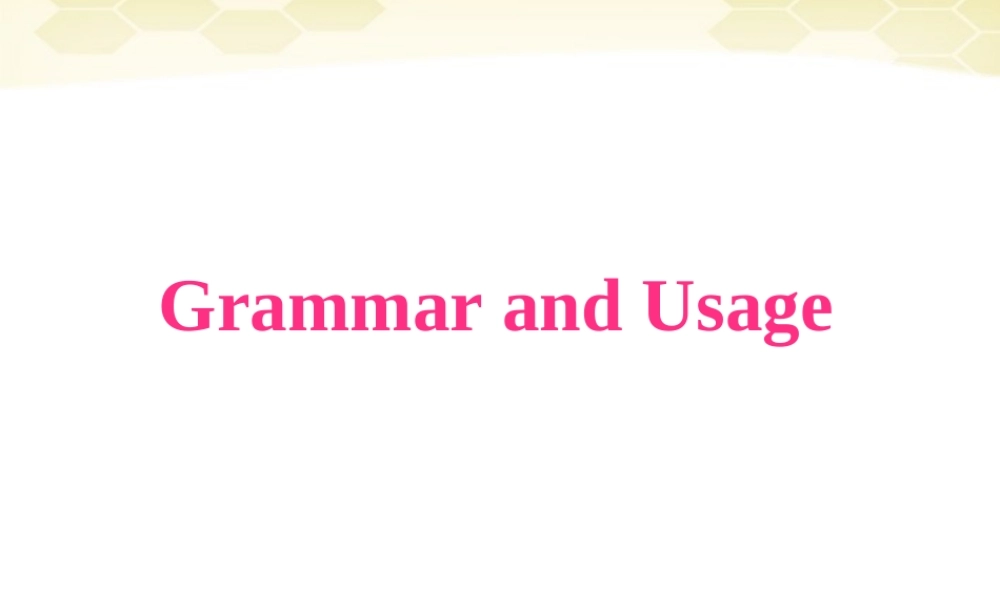 Grammar and Usage